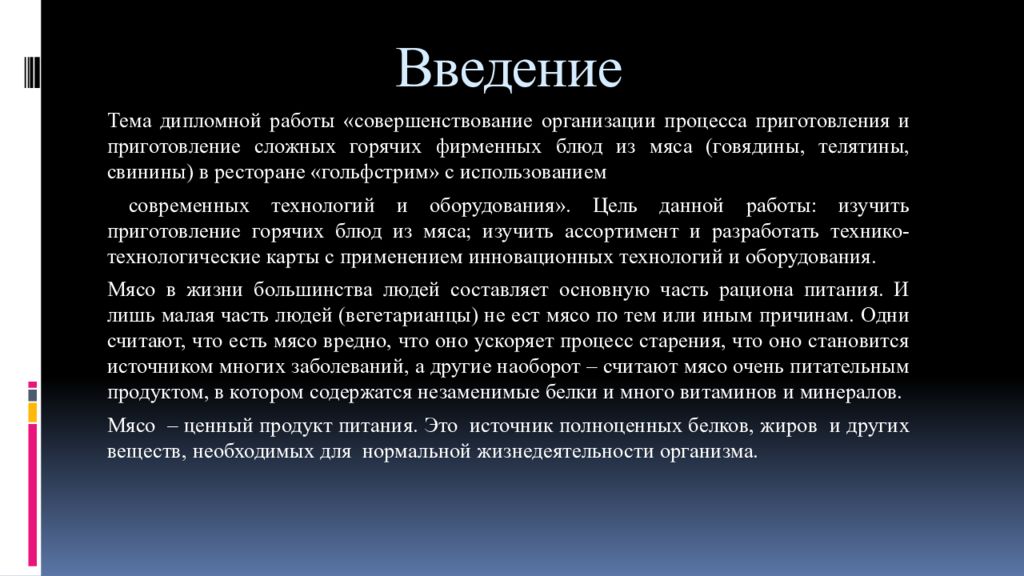 Введение

Тема дипломной работы «совершенствование организации процесса приготовления и приготовление сложных горячих фирменных блюд из мяса (говядины, телятины, свинины) в ресторане «гольфстрим» с использованием

современных технологий и оборудования». Цель данной работы: изучить приготовление горячих блюд из мяса; изучить ассортимент и разработать технико-технологические карты с применением инновационных технологий и оборудования.

Мясо в жизни большинства людей составляет основную часть рациона питания. И лишь малая часть людей (вегетарианцы) не ест мясо по тем или иным причинам. Одни считают, что есть мясо вредно, что оно ускоряет процесс старения, что оно становится источником многих заболеваний, а другие наоборот – считают мясо очень питательным продуктом, в котором содержатся незаменимые белки и много витаминов и минералов.

Мясо – ценный продукт питания. Это источник полноценных белков, жиров и других веществ, необходимых для нормальной жизнедеятельности организма.